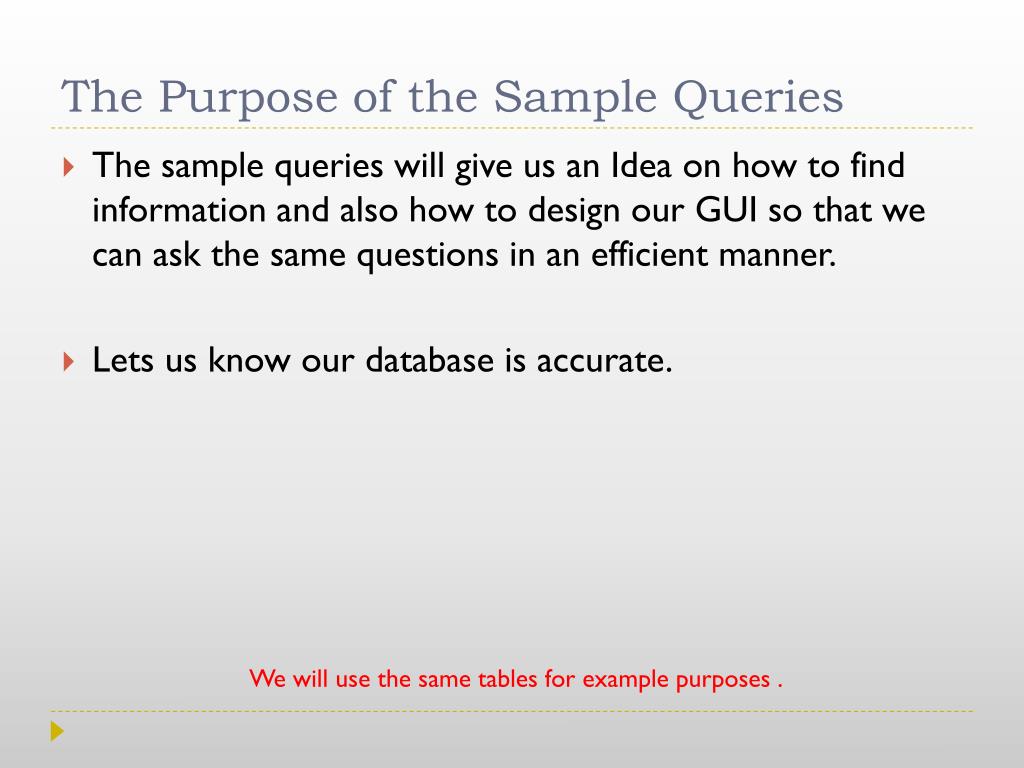 The Purpose of the Sample Queries

The sample queries will give us an Idea on how to find information and also how to design our GUI so that we can ask the same questions in an efficient manner.

Lets us know our database is accurate.

We will use the same tables for example purposes .